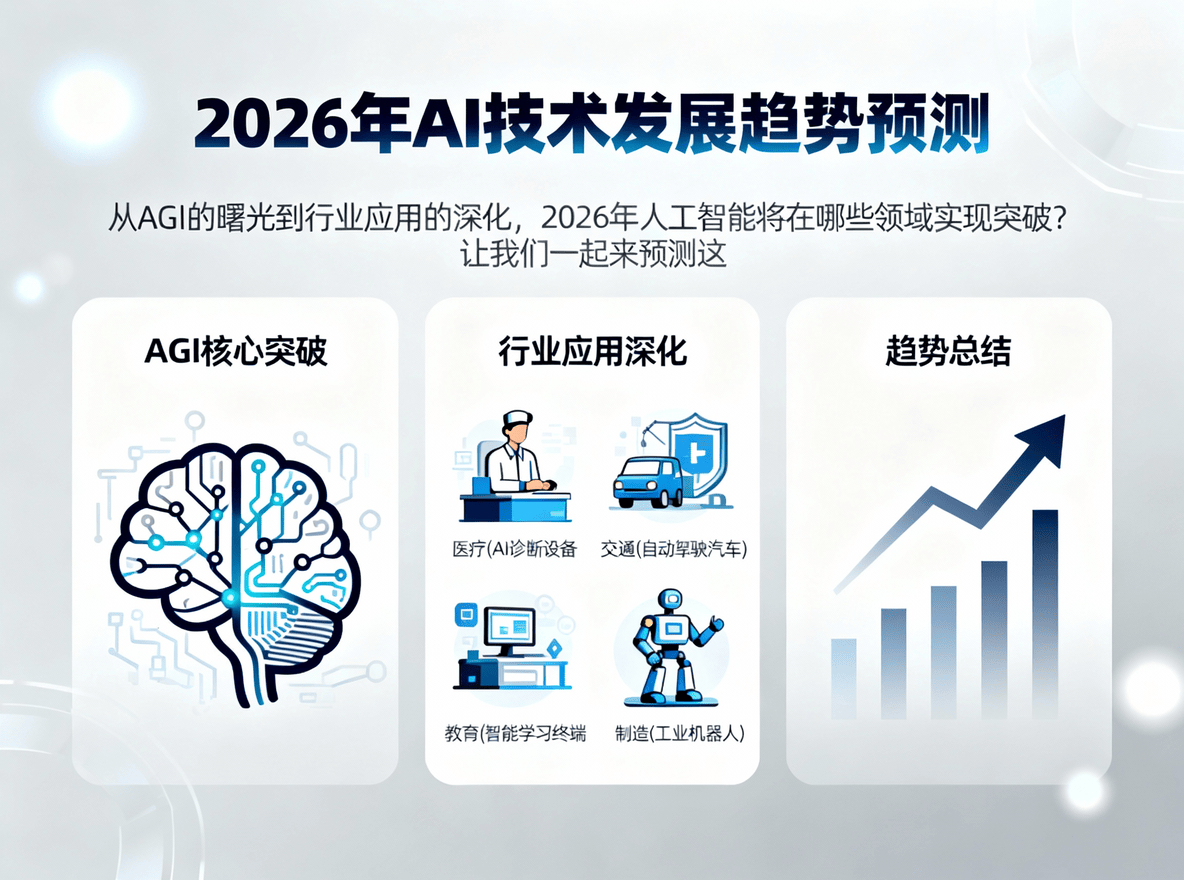 2026年AI技术发展趋势预测

从AGI的曙光到行业应用的深化，2026年人工智能将在哪些领域实现突破？让我们一起来预测这

AGI核心突破

行业应用深化

医疗(AI诊断设备

交通(自动驾驶汽车)

教育(智能学习终端

制造(工业机器人)

趋势总结